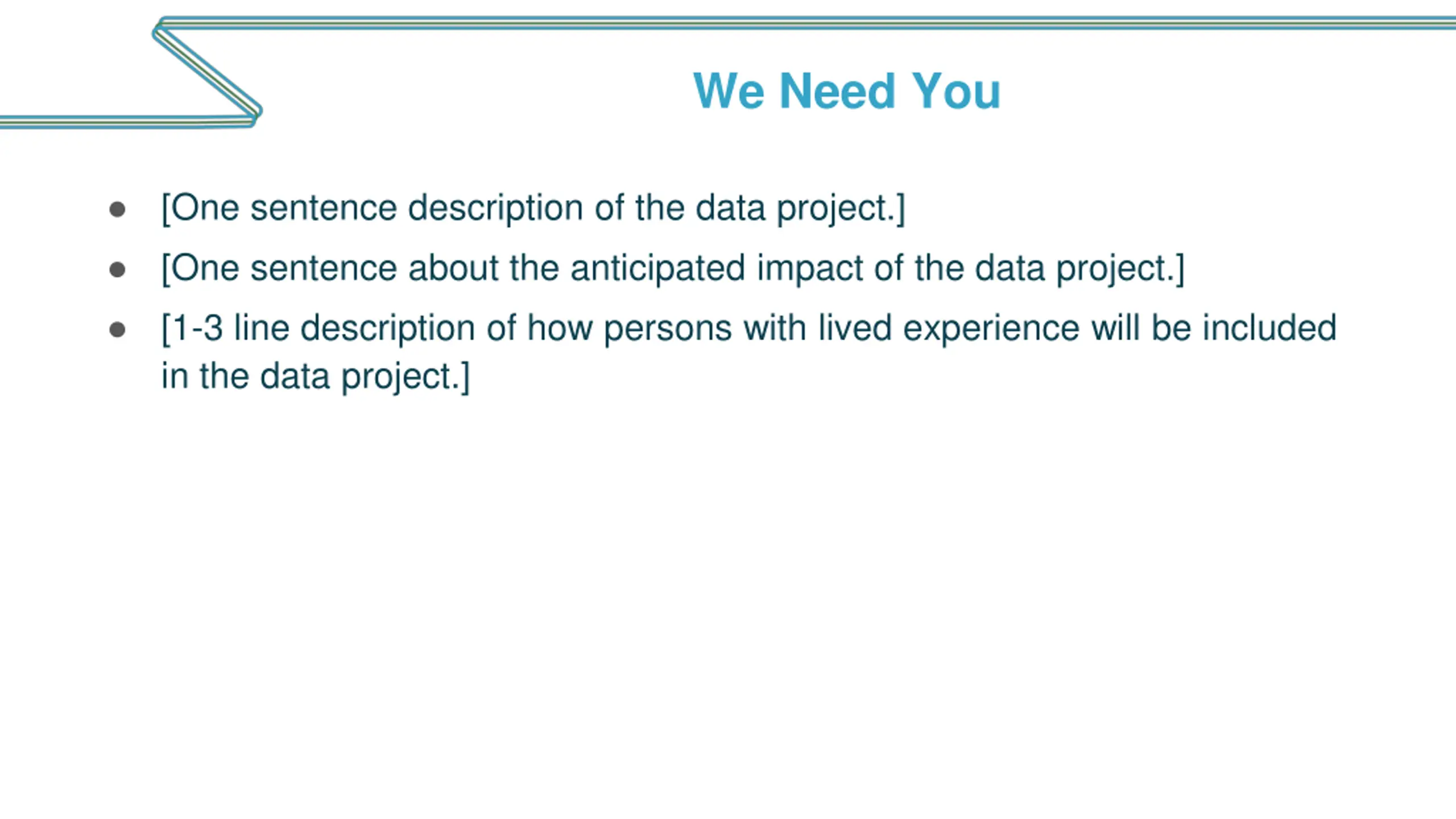 We Need You

- [One sentence description of the data project.]
- [One sentence about the anticipated impact of the data project.]
- [1-3 line description of how persons with lived experience will be included in the data project.]